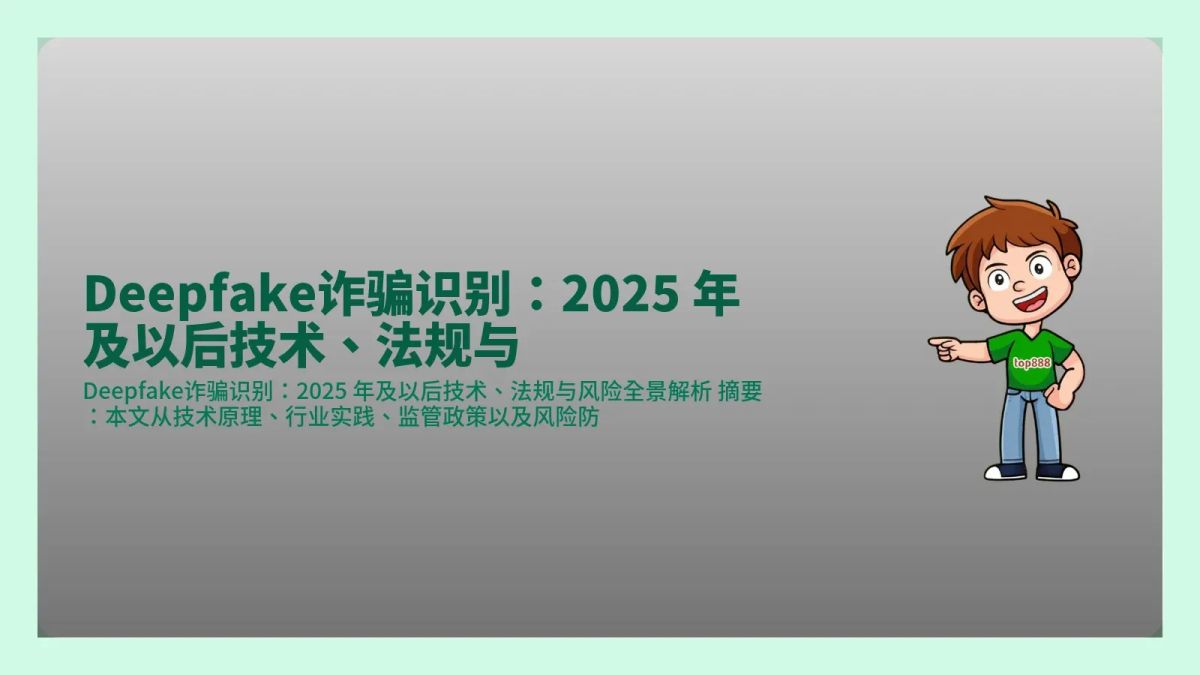 Deepfake诈骗识别：2025 年及以后技术、法规与

Deepfake诈骗识别：2025 年及以后技术、法规与风险全景解析 摘要：本文从技术原理、行业实践、监管政策以及风险防

top888